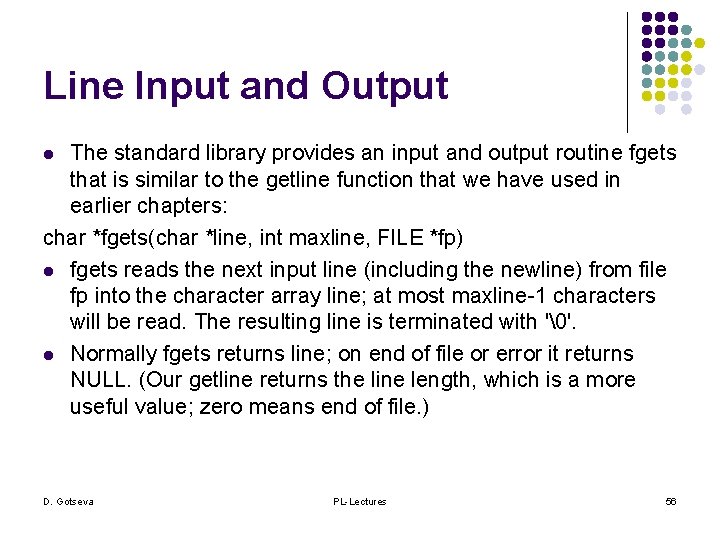 Line Input and Output

- The standard library provides an input and output routine fgets that is similar to the getline function that we have used in earlier chapters:

char *fgets(char *line, int maxline, FILE *fp)

- fgets reads the next input line (including the newline) from file fp into the character array line; at most maxline-1 characters will be read. The resulting line is terminated with '\0'.
- Normally fgets returns line; on end of file or error it returns NULL. (Our getline returns the line length, which is a more useful value; zero means end of file.)

D. Gotseva

PL-Lectures

56